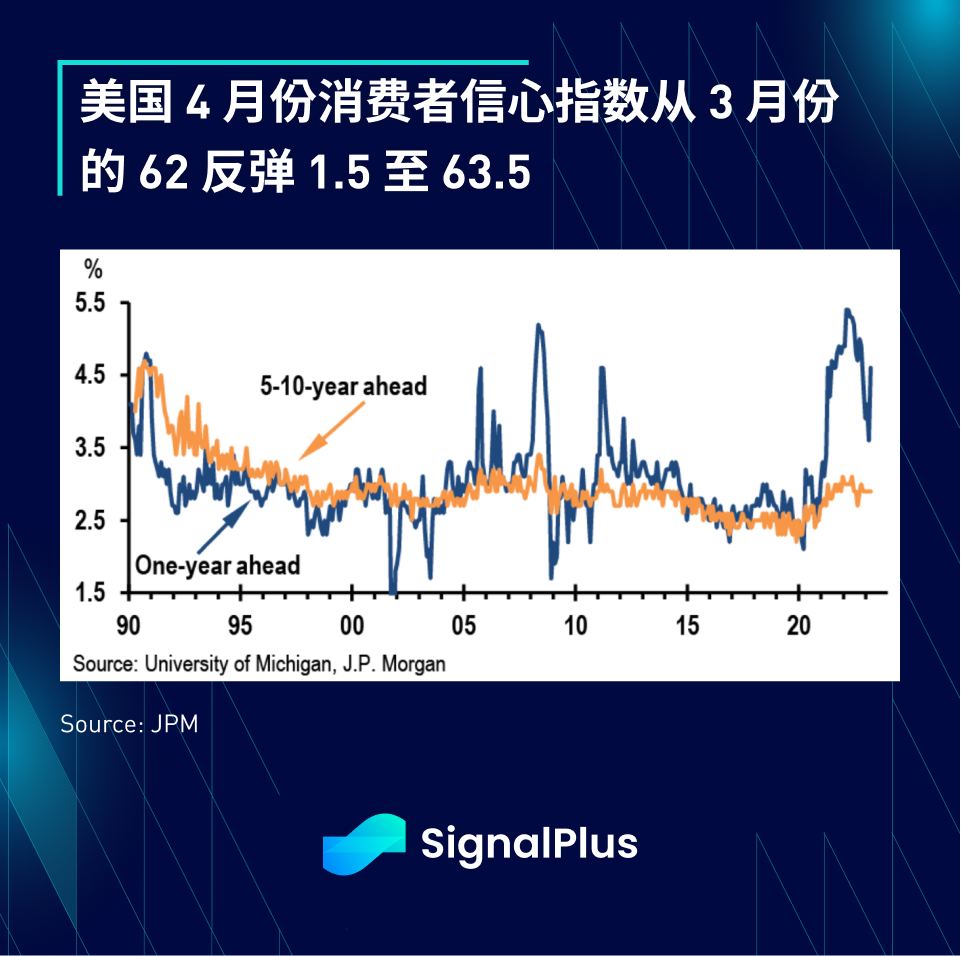 美国 4 月份消费者信心指数从 3 月份的 62 反弹 1.5 至 63.5

%

5.5
4.5
3.5
2.5
1.5

5-10-year ahead

One-year ahead

90 95 00 05 10 15 20

Source: University of Michigan, J.P. Morgan

Source: JPM

SignalPlus